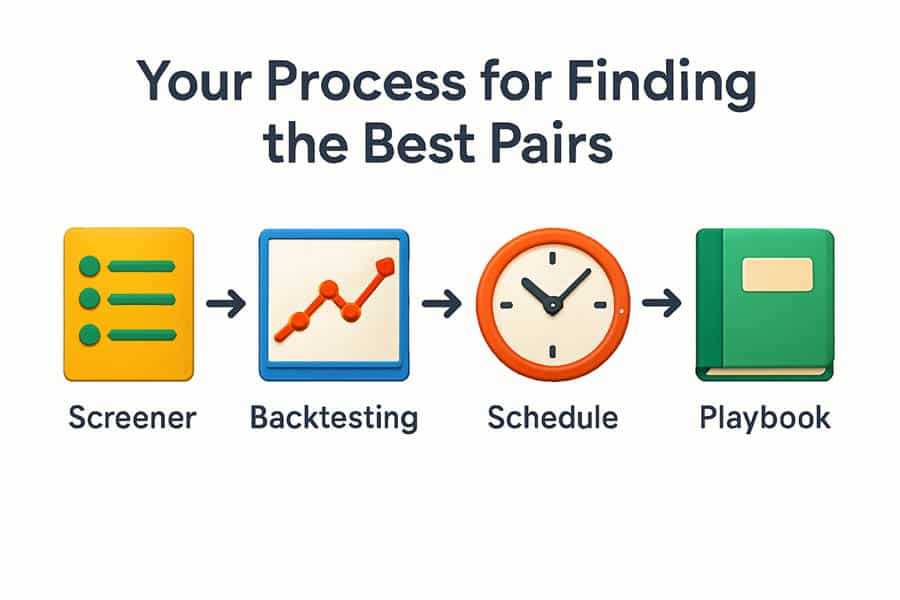 Your Process for Finding the Best Pairs

Screener

Backtesting

Schedule

Playbook